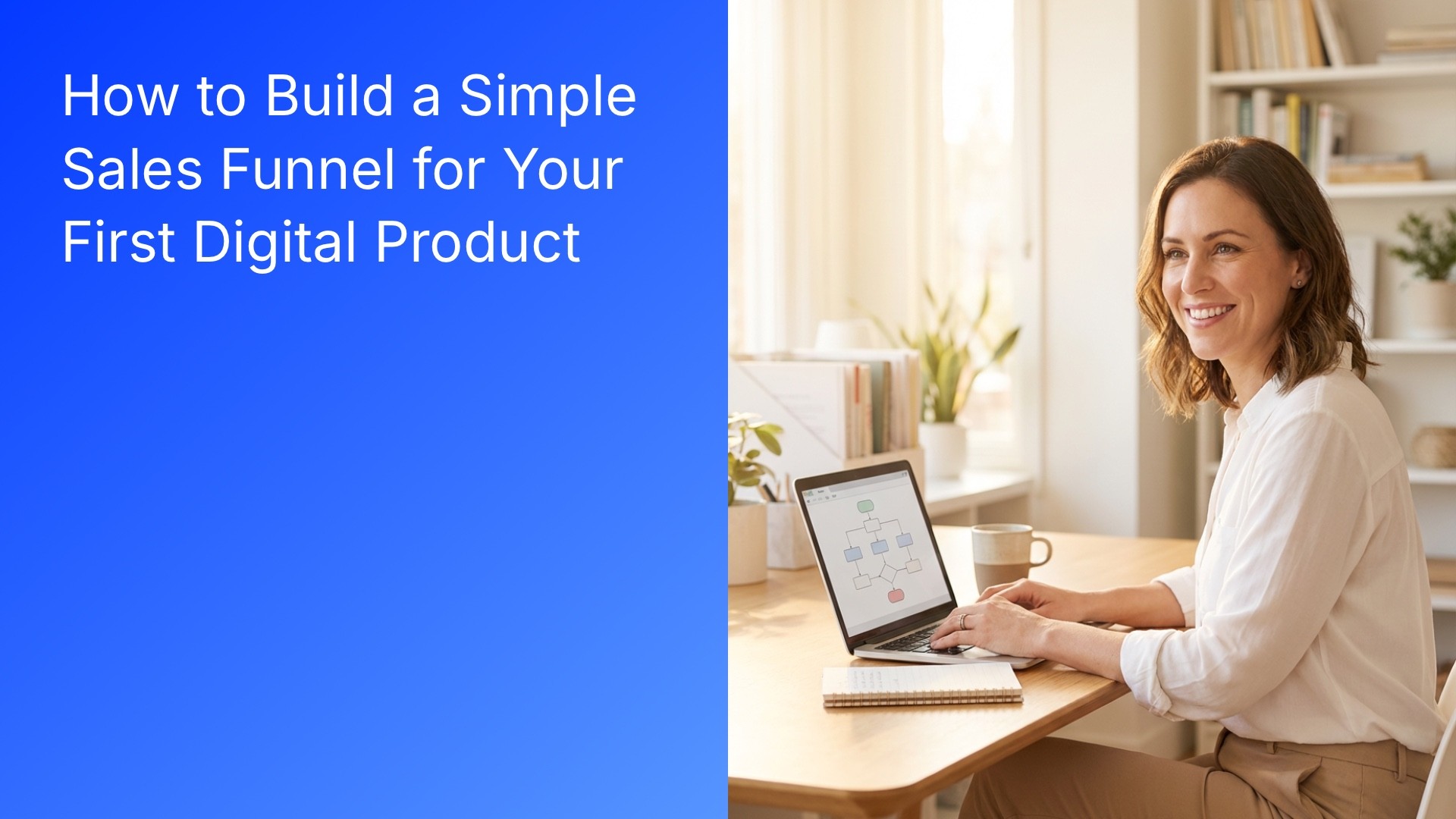 How to Build a Simple Sales Funnel for Your First Digital Product